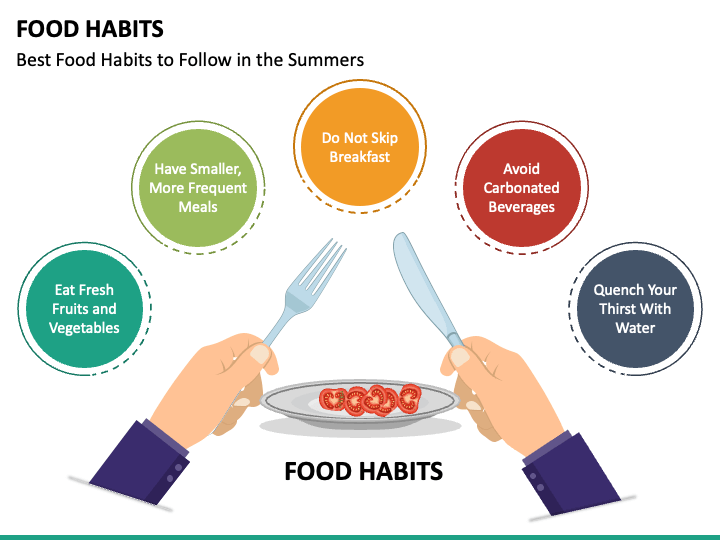 FOOD HABITS

Best Food Habits to Follow in the Summers

Eat Fresh Fruits and Vegetables

Have Smaller, More Frequent Meals

Do Not Skip Breakfast

Avoid Carbonated Beverages

Quench Your Thirst With Water

FOOD HABITS